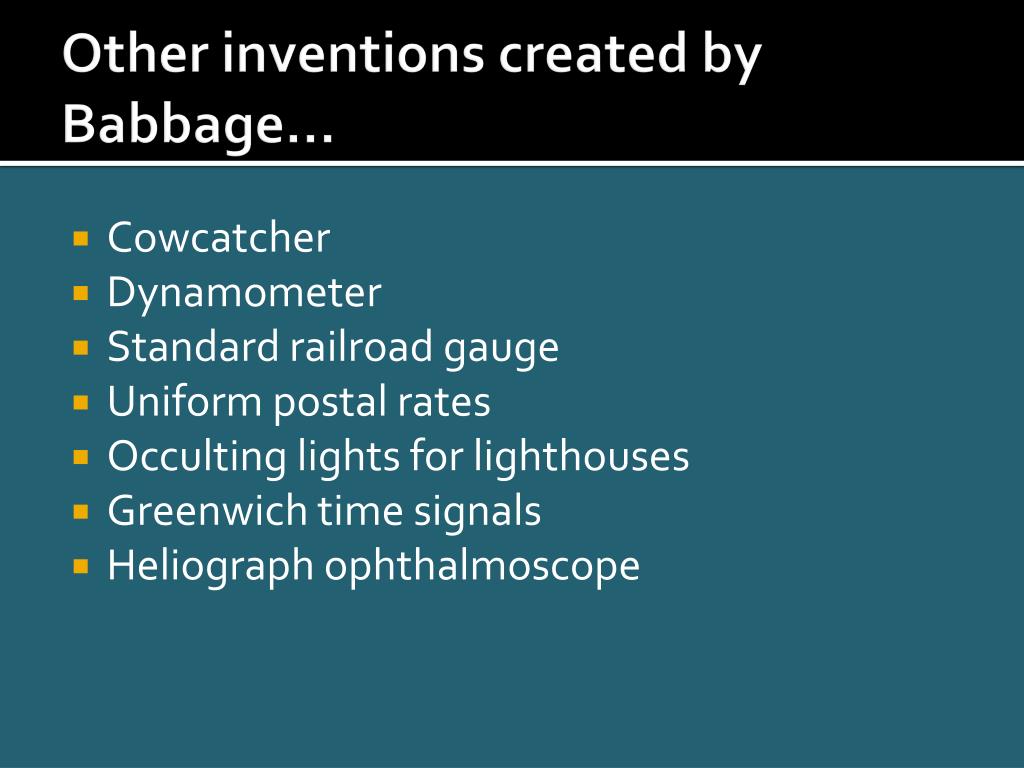 Other inventions created by Babbage…

- Cowcatcher
- Dynamometer
- Standard railroad gauge
- Uniform postal rates
- Occulting lights for lighthouses
- Greenwich time signals
- Heliograph ophthalmoscope